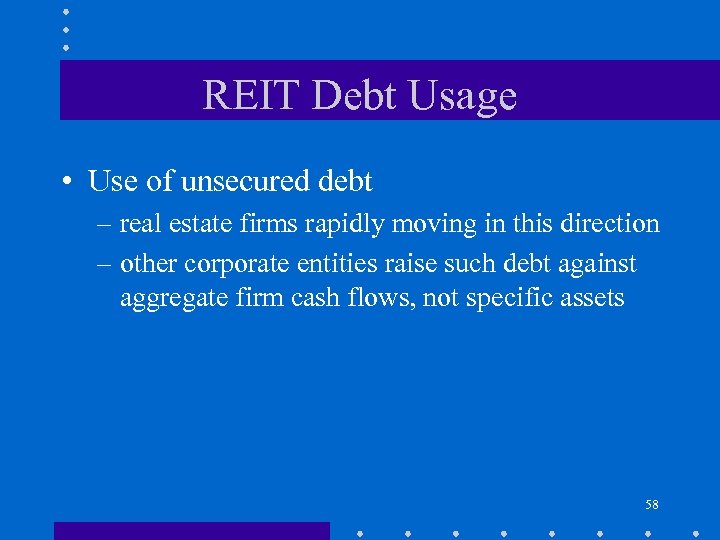 REIT Debt Usage

• Use of unsecured debt
– real estate firms rapidly moving in this direction
– other corporate entities raise such debt against aggregate firm cash flows, not specific assets

58